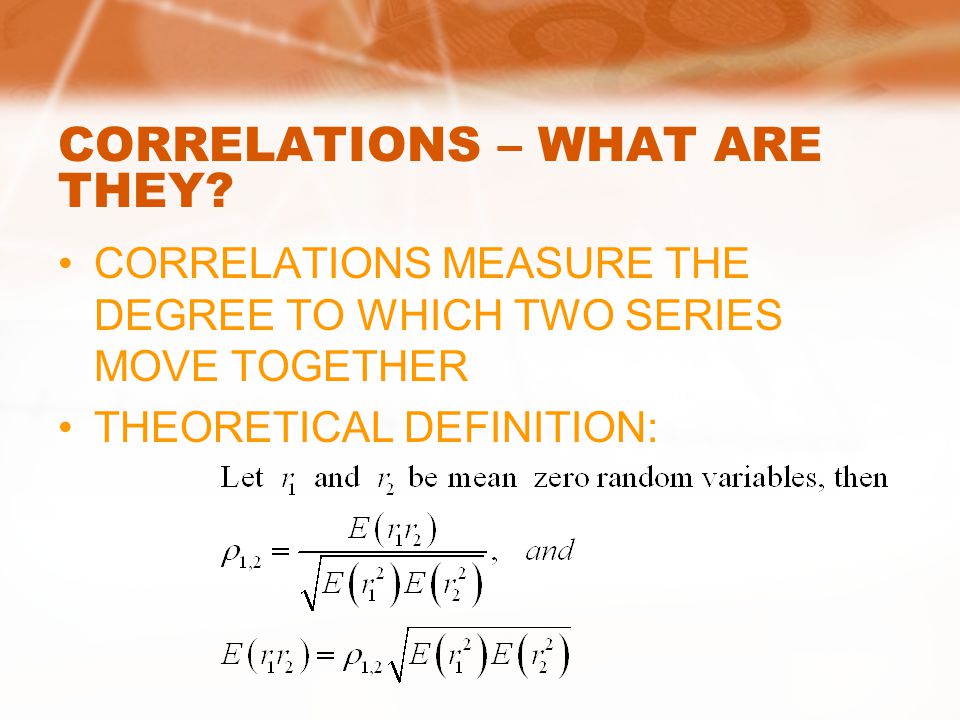 CORRELATIONS – WHAT ARE THEY?

• CORRELATIONS MEASURE THE DEGREE TO WHICH TWO SERIES MOVE TOGETHER
• THEORETICAL DEFINITION:

Let $r_1$ and $r_2$ be mean zero random variables, then

$\rho_{1,2} = \frac{E(r_1 r_2)}{\sqrt{E(r_1^2)E(r_2^2)}}$, and

$E(r_1 r_2) = \rho_{1,2}\sqrt{E(r_1^2)E(r_2^2)}$